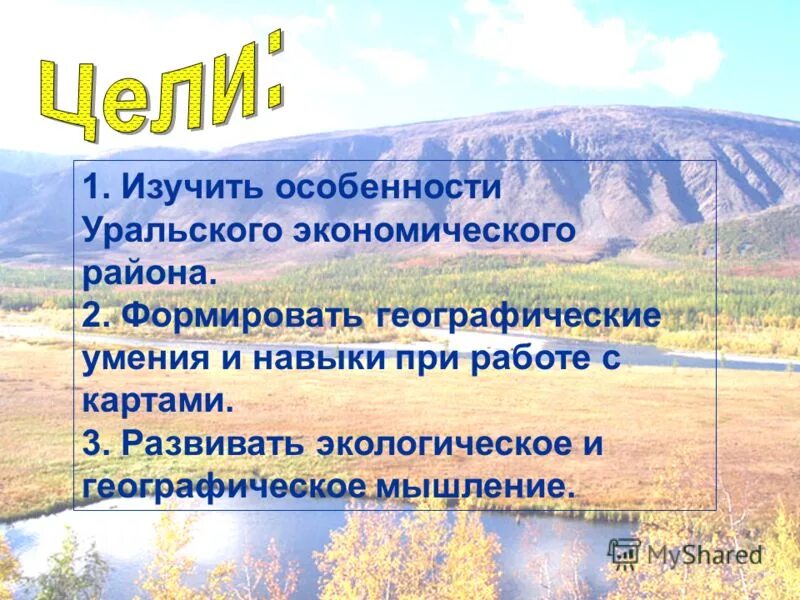 Цели:

1. Изучить особенности Уральского экономического района.
2. Формировать географические умения и навыки при работе с картами.
3. Развивать экологическое и географическое мышление.

MyShared